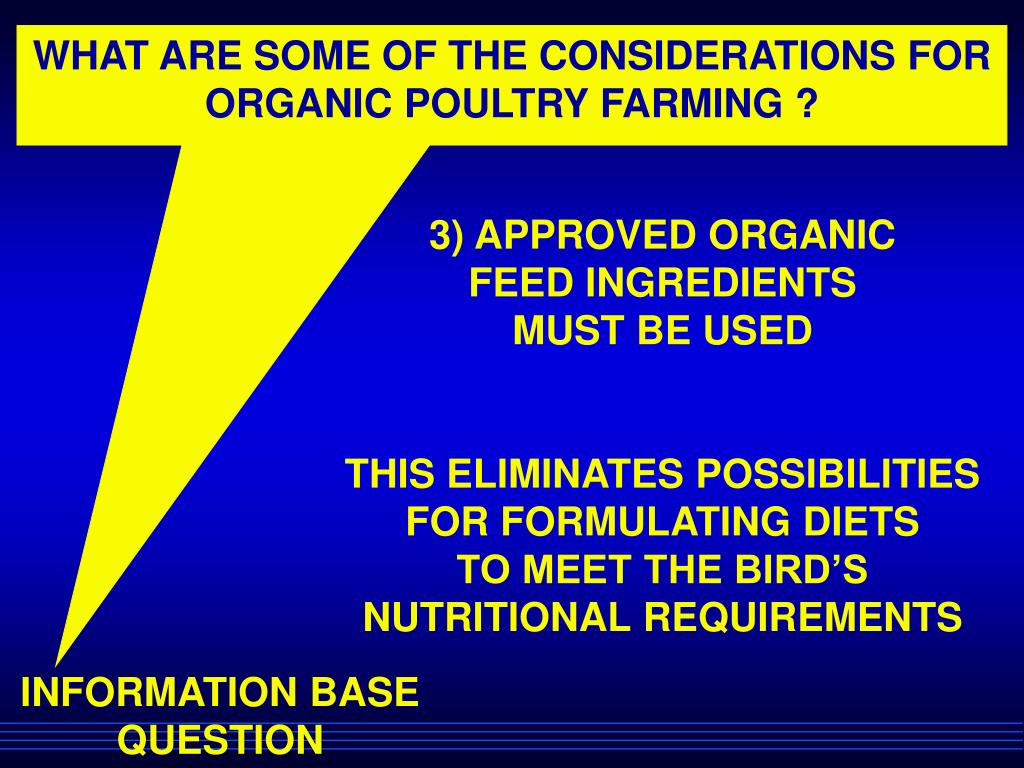 WHAT ARE SOME OF THE CONSIDERATIONS FOR ORGANIC POULTRY FARMING ?

3) APPROVED ORGANIC FEED INGREDIENTS MUST BE USED

THIS ELIMINATES POSSIBILITIES FOR FORMULATING DIETS TO MEET THE BIRD'S NUTRITIONAL REQUIREMENTS

INFORMATION BASE QUESTION